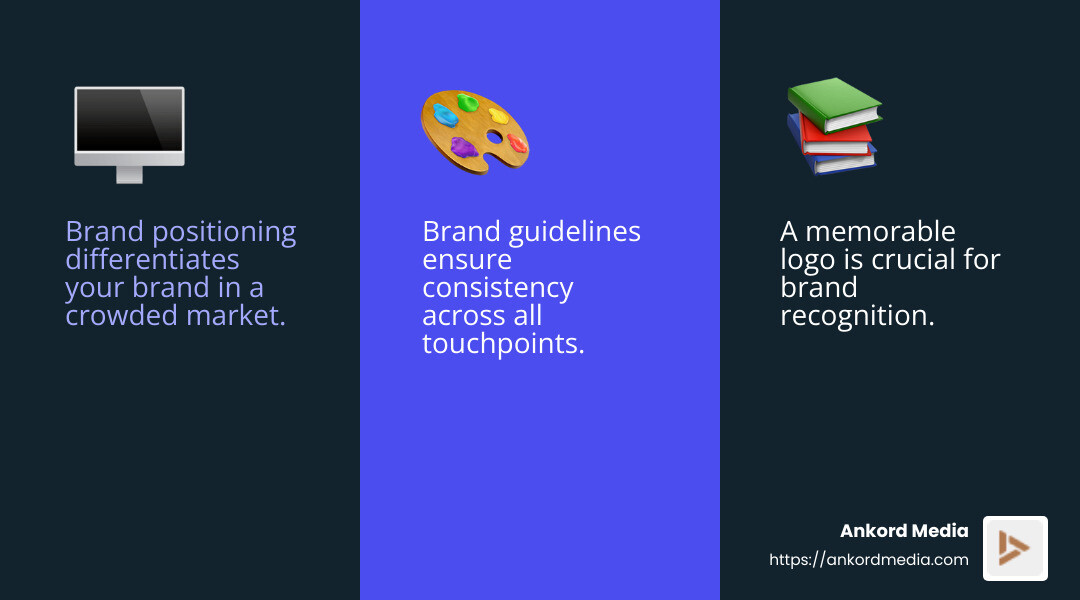 Brand positioning differentiates your brand in a crowded market.

Brand guidelines ensure consistency across all touchpoints.

A memorable logo is crucial for brand recognition.

Ankord Media
https://ankordmedia.com